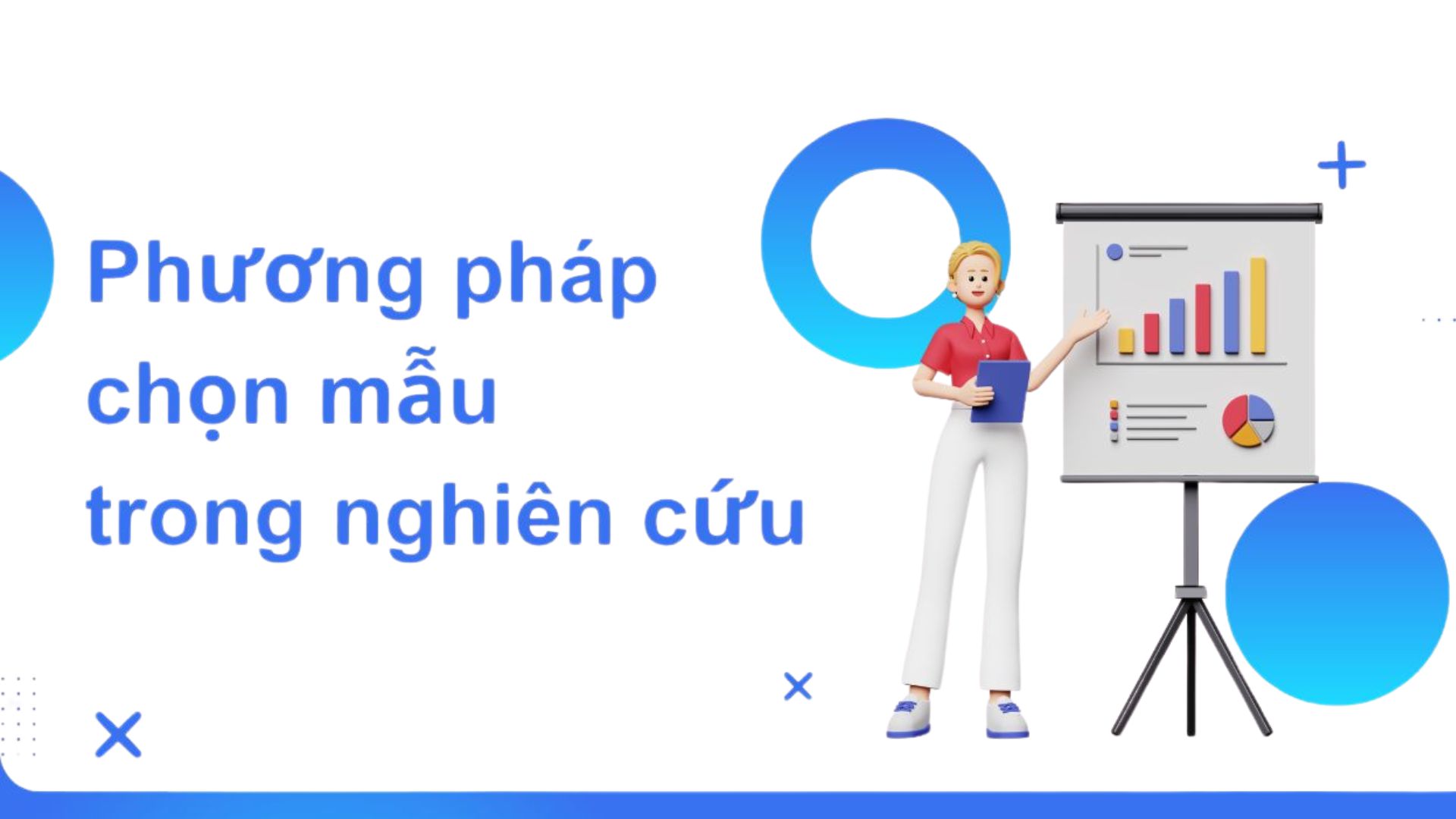 Phương pháp chọn mẫu trong nghiên cứu